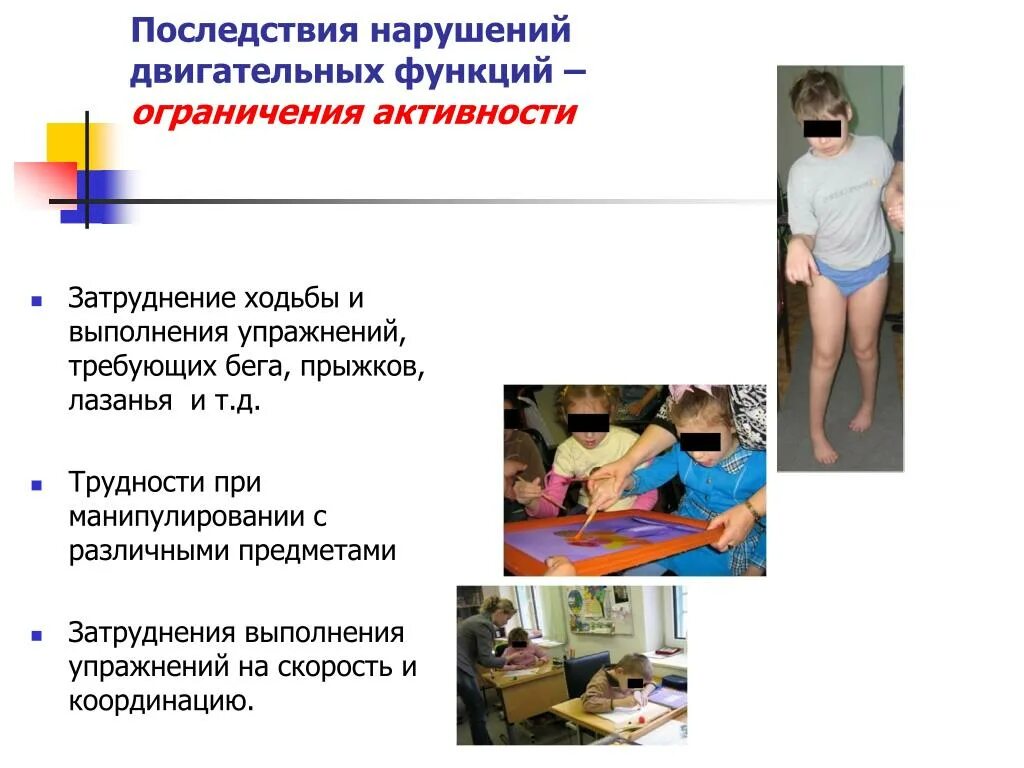 Последствия нарушений двигательных функций – ограничения активности

Затруднение ходьбы и выполнения упражнений, требующих бега, прыжков, лазанья и т.д.

Трудности при манипулировании с различными предметами

Затруднения выполнения упражнений на скорость и координацию.